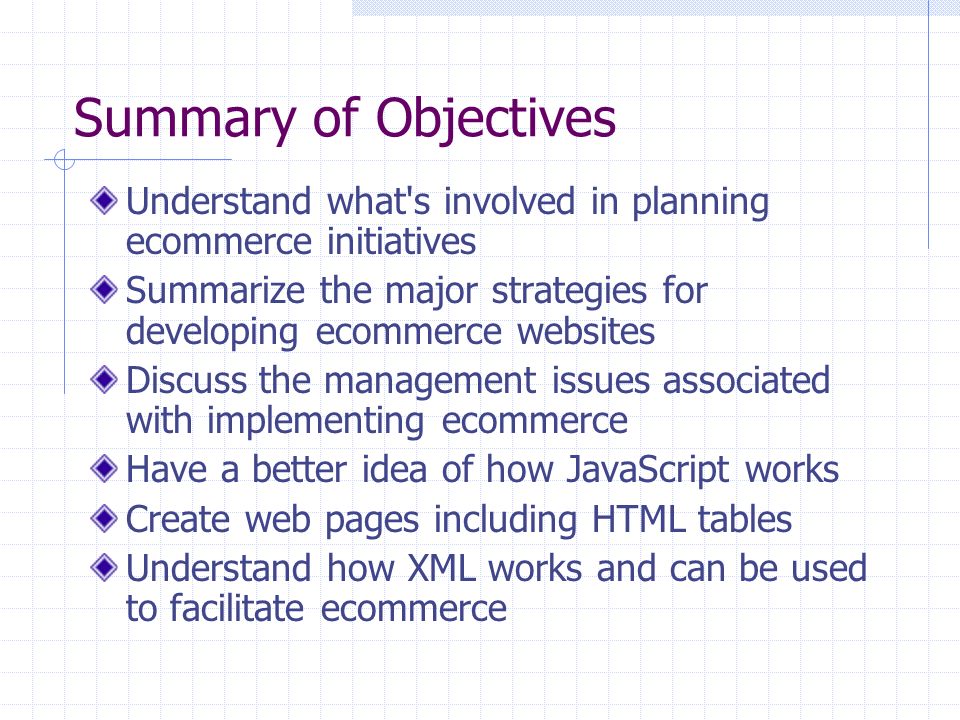 Summary of Objectives

Understand what's involved in planning ecommerce initiatives

Summarize the major strategies for developing ecommerce websites

Discuss the management issues associated with implementing ecommerce

Have a better idea of how JavaScript works

Create web pages including HTML tables

Understand how XML works and can be used to facilitate ecommerce